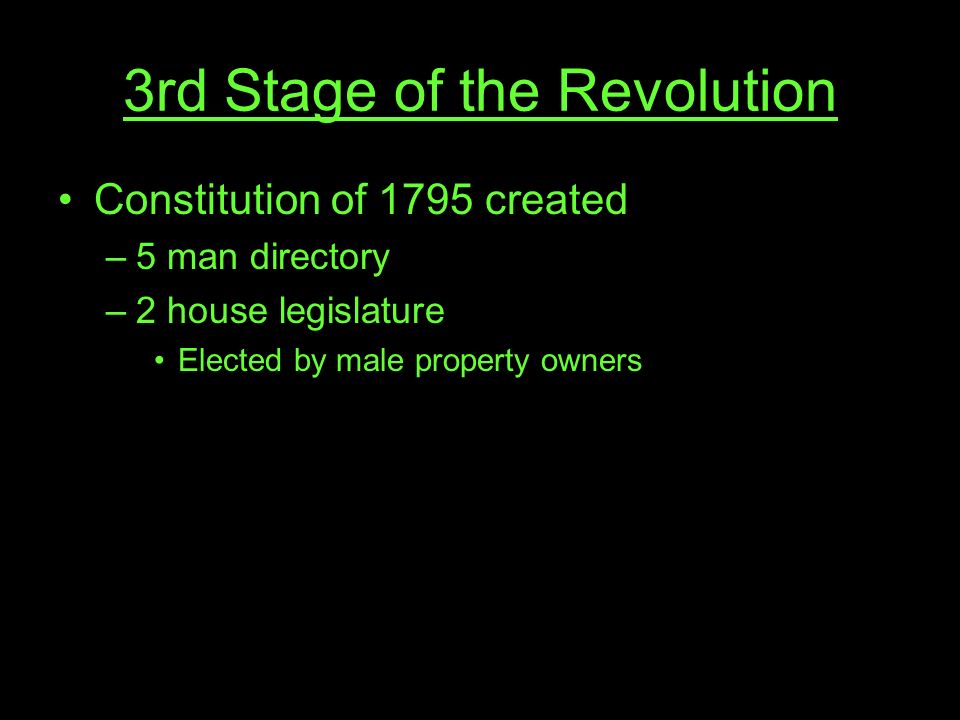 3rd Stage of the Revolution

• Constitution of 1795 created
 – 5 man directory
 – 2 house legislature
  • Elected by male property owners